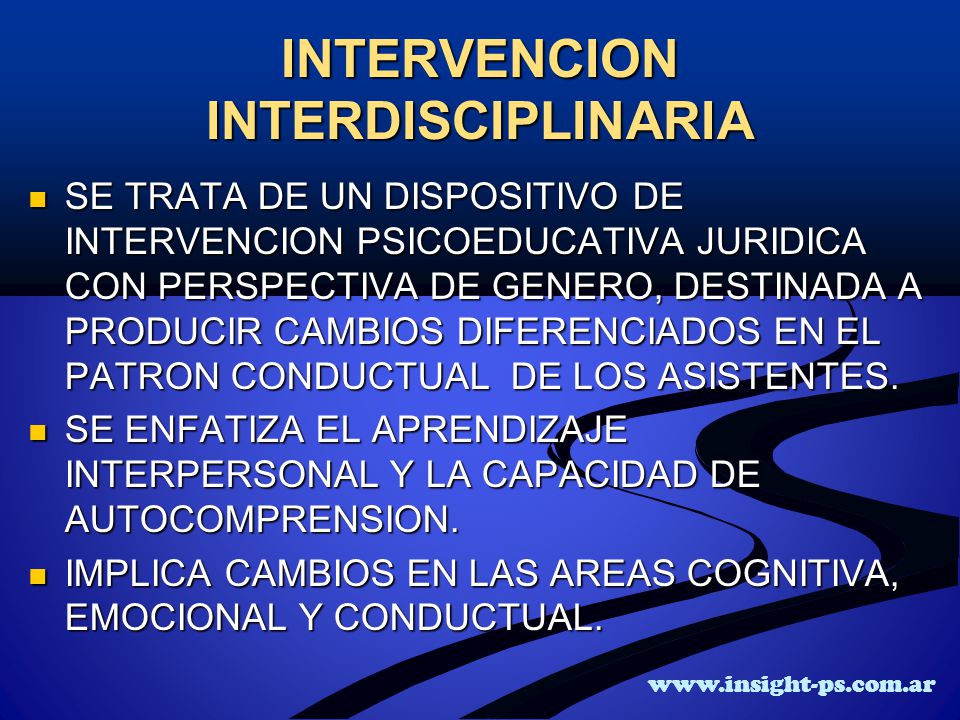 INTERVENCION INTERDISCIPLINARIA

- SE TRATA DE UN DISPOSITIVO DE INTERVENCION PSICOEDUCATIVA JURIDICA CON PERSPECTIVA DE GENERO, DESTINADA A PRODUCIR CAMBIOS DIFERENCIADOS EN EL PATRON CONDUCTUAL DE LOS ASISTENTES.
- SE ENFATIZA EL APRENDIZAJE INTERPERSONAL Y LA CAPACIDAD DE AUTOCOMPRENSION.
- IMPLICA CAMBIOS EN LAS AREAS COGNITIVA, EMOCIONAL Y CONDUCTUAL.

www.insight-ps.com.ar